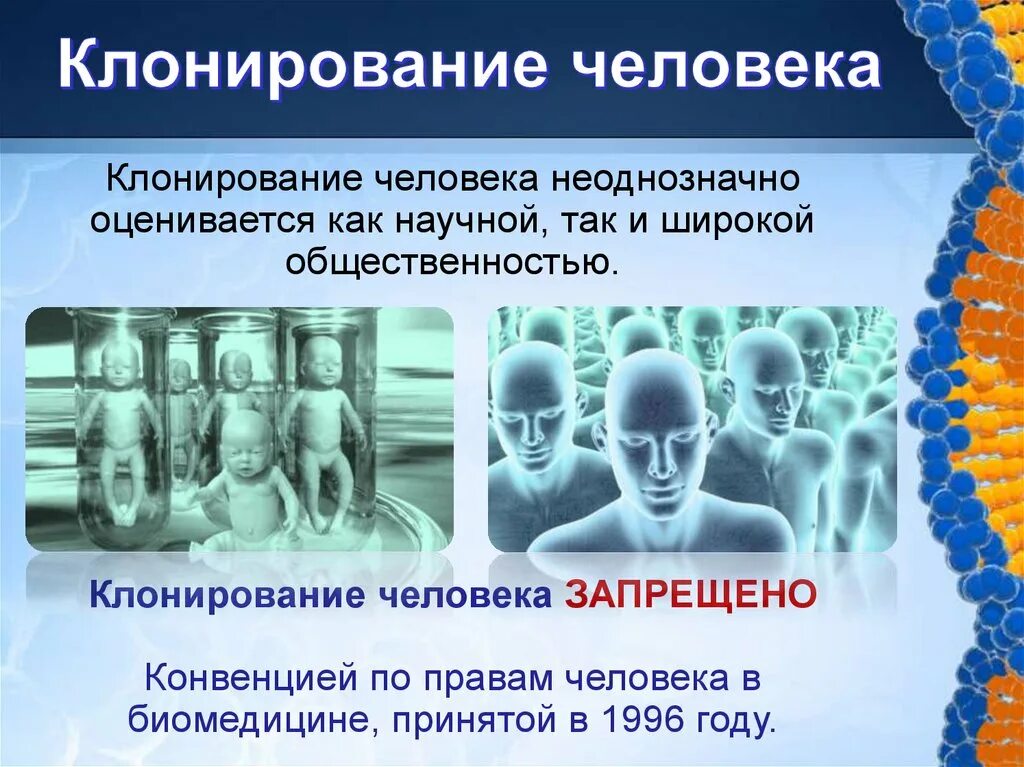 Клонирование человека

Клонирование человека неоднозначно оценивается как научной, так и широкой общественностью.

Клонирование человека ЗАПРЕЩЕНО

Конвенцией по правам человека в биомедицине, принятой в 1996 году.